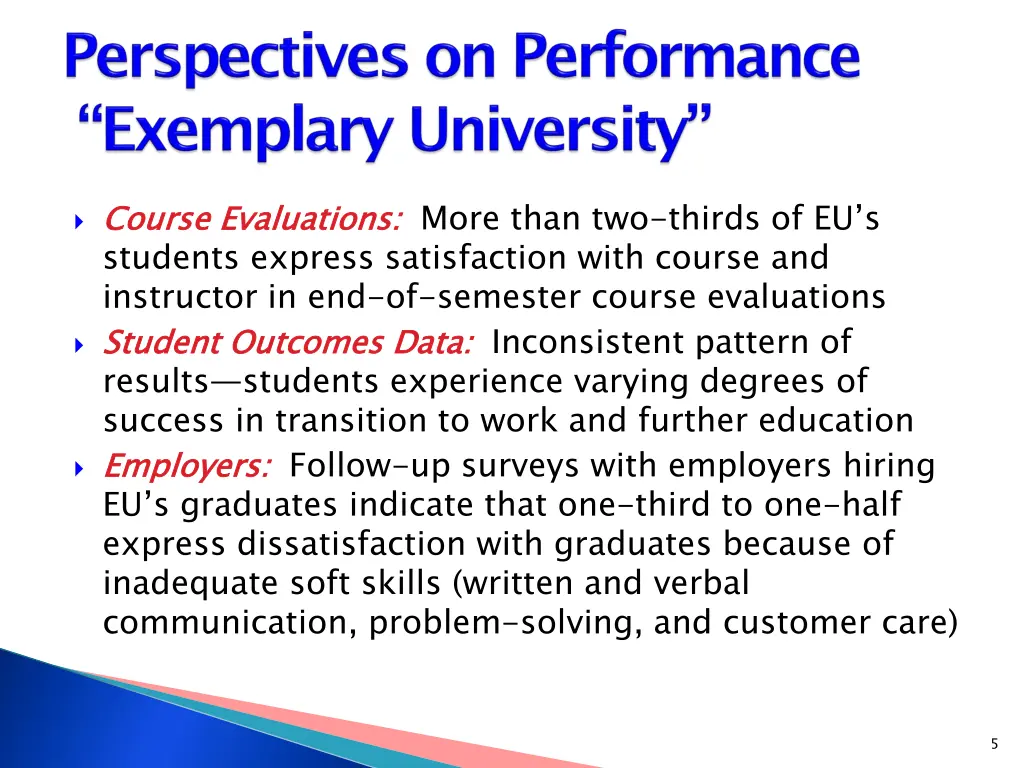 Perspectives on Performance
“Exemplary University”

Course Evaluations: More than two-thirds of EU’s students express satisfaction with course and instructor in end-of-semester course evaluations

Student Outcomes Data: Inconsistent pattern of results—students experience varying degrees of success in transition to work and further education

Employers: Follow-up surveys with employers hiring EU’s graduates indicate that one-third to one-half express dissatisfaction with graduates because of inadequate soft skills (written and verbal communication, problem-solving, and customer care)

5